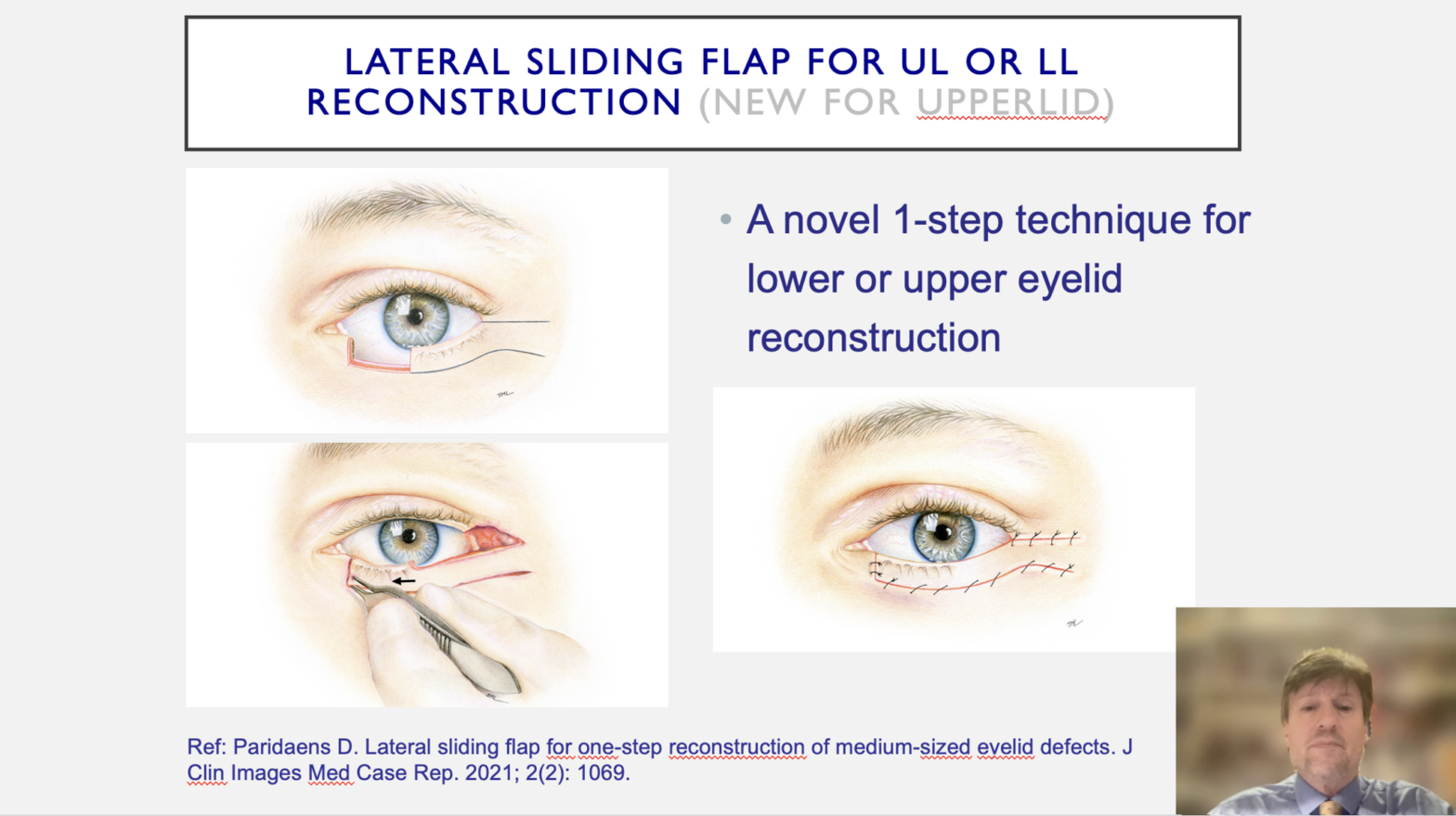 LATERAL SLIDING FLAP FOR UL OR LL RECONSTRUCTION (NEW FOR UPPERLID)

• A novel 1-step technique for lower or upper eyelid reconstruction

Ref: Paridaens D. Lateral sliding flap for one-step reconstruction of medium-sized eyelid defects. J Clin Images Med Case Rep. 2021; 2(2): 1069.